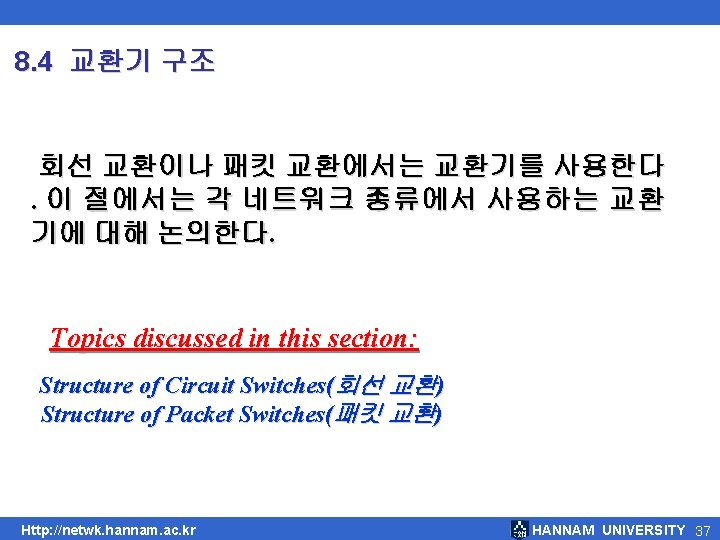 8.4 교환기 구조

회선 교환이나 패킷 교환에서는 교환기를 사용한다. 이 절에서는 각 네트워크 종류에서 사용하는 교환기에 대해 논의한다.

Topics discussed in this section:

Structure of Circuit Switches(회선 교환)
Structure of Packet Switches(패킷 교환)

Http://netwk.hannam.ac.kr

HANNAM UNIVERSITY 37